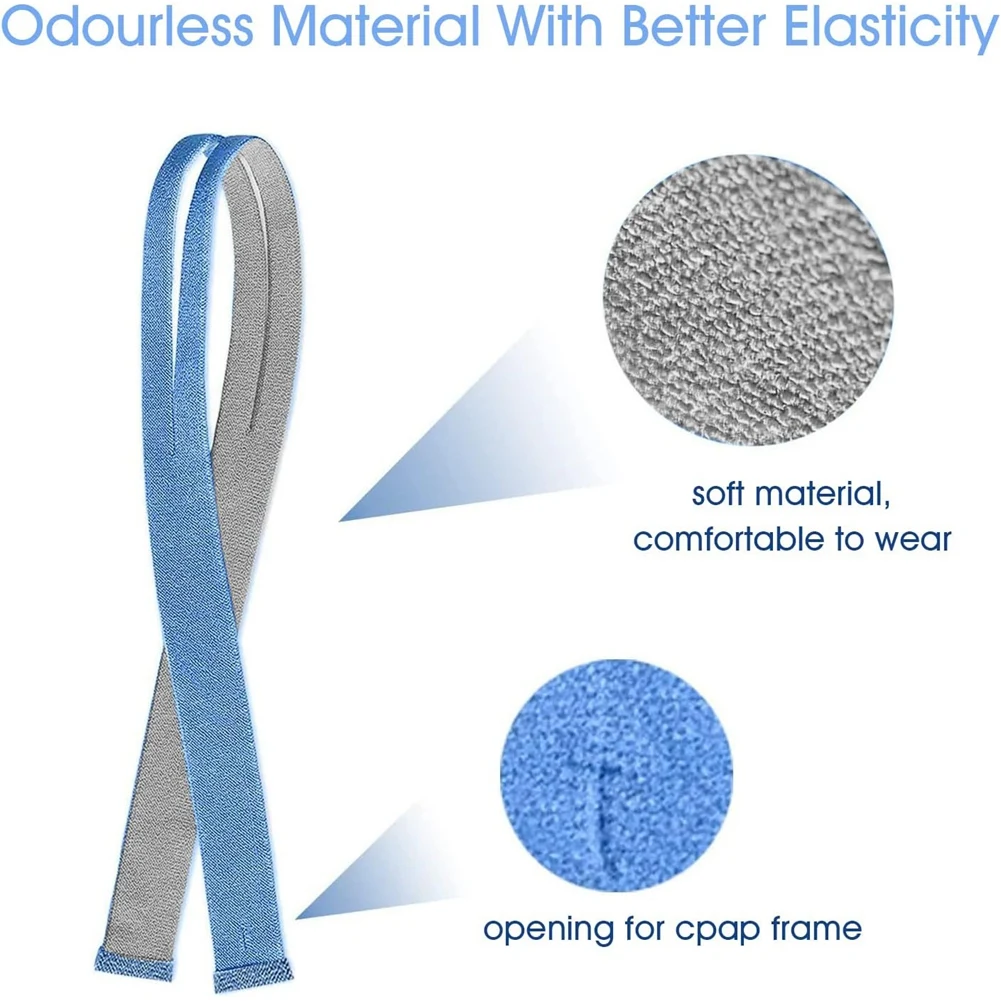 Odourless Material With Better Elasticity

soft material, comfortable to wear

opening for cpap frame